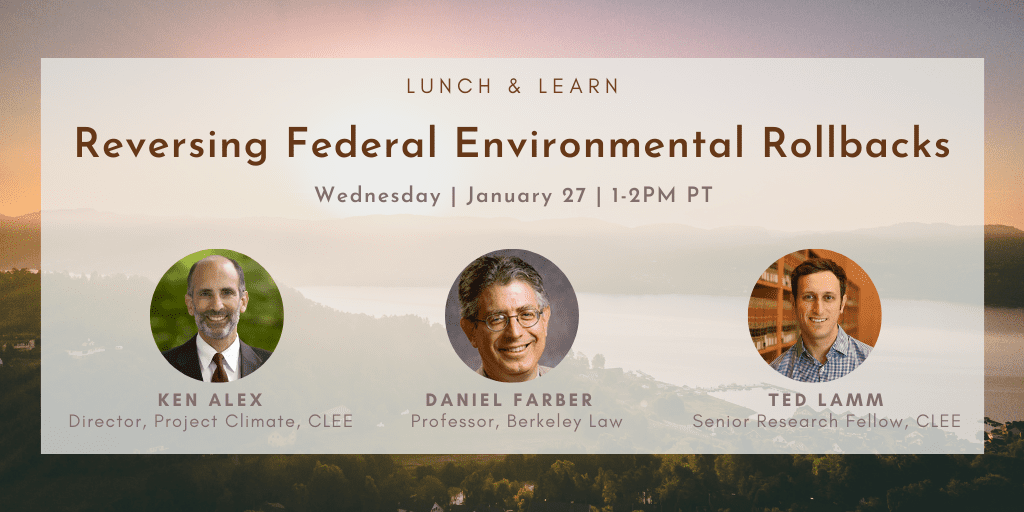 LUNCH & LEARN

Reversing Federal Environmental Rollbacks

Wednesday | January 27 | 1-2PM PT

KEN ALEX
Director, Project Climate, CLEE

DANIEL FARBER
Professor, Berkeley Law

TED LAMM
Senior Research Fellow, CLEE